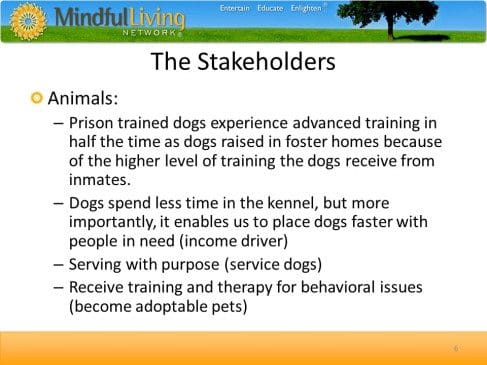 MindfulLiving NETWORK®

Entertain Educate Enlighten®

The Stakeholders

Animals:

– Prison trained dogs experience advanced training in half the time as dogs raised in foster homes because of the higher level of training the dogs receive from inmates.

– Dogs spend less time in the kennel, but more importantly, it enables us to place dogs faster with people in need (income driver)

– Serving with purpose (service dogs)

– Receive training and therapy for behavioral issues (become adoptable pets)

6